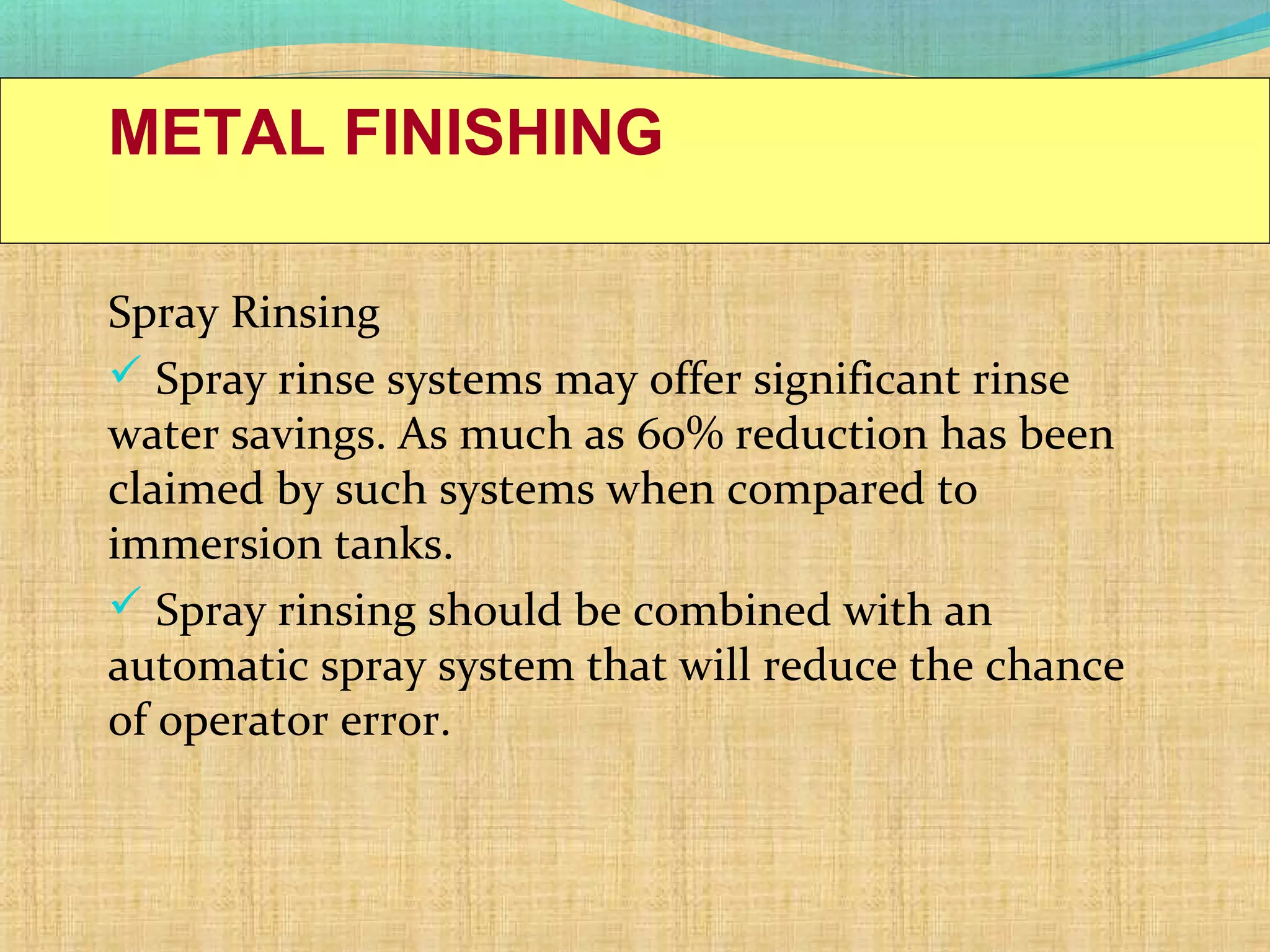 METAL FINISHING

Spray Rinsing

✓ Spray rinse systems may offer significant rinse water savings. As much as 60% reduction has been claimed by such systems when compared to immersion tanks.

✓ Spray rinsing should be combined with an automatic spray system that will reduce the chance of operator error.